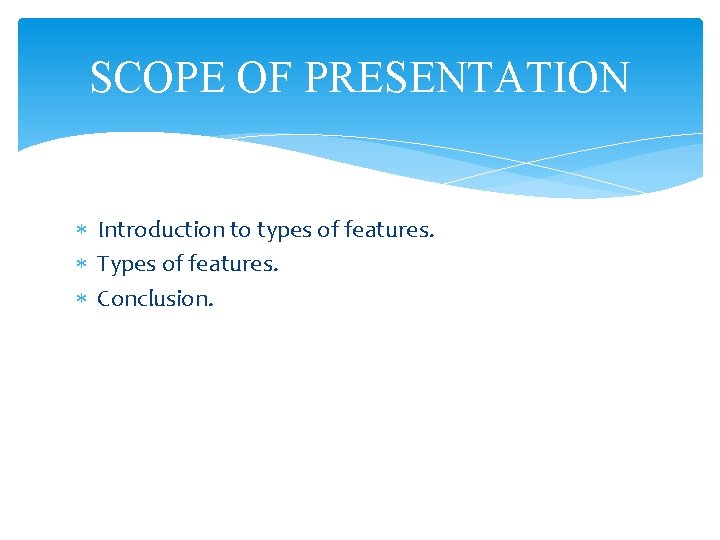 SCOPE OF PRESENTATION

* Introduction to types of features.
* Types of features.
* Conclusion.